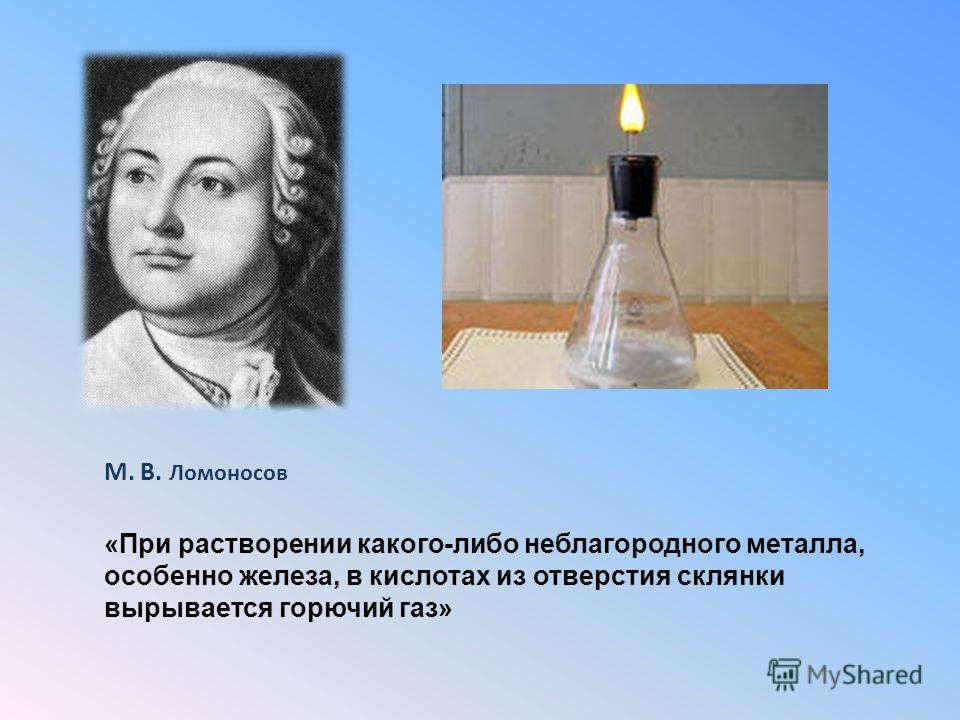 М. В. Ломоносов

«При растворении какого-либо неблагородного металла, особенно железа, в кислотах из отверстия склянки вырывается горючий газ»

MyShared